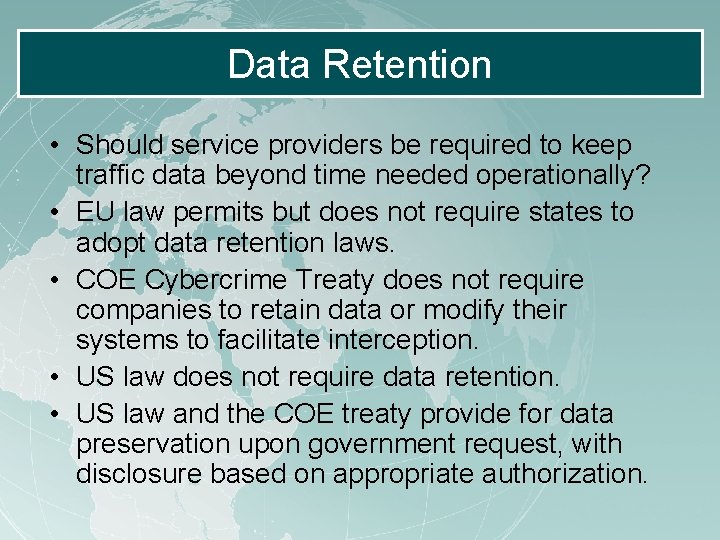 Data Retention

• Should service providers be required to keep traffic data beyond time needed operationally?
• EU law permits but does not require states to adopt data retention laws.
• COE Cybercrime Treaty does not require companies to retain data or modify their systems to facilitate interception.
• US law does not require data retention.
• US law and the COE treaty provide for data preservation upon government request, with disclosure based on appropriate authorization.